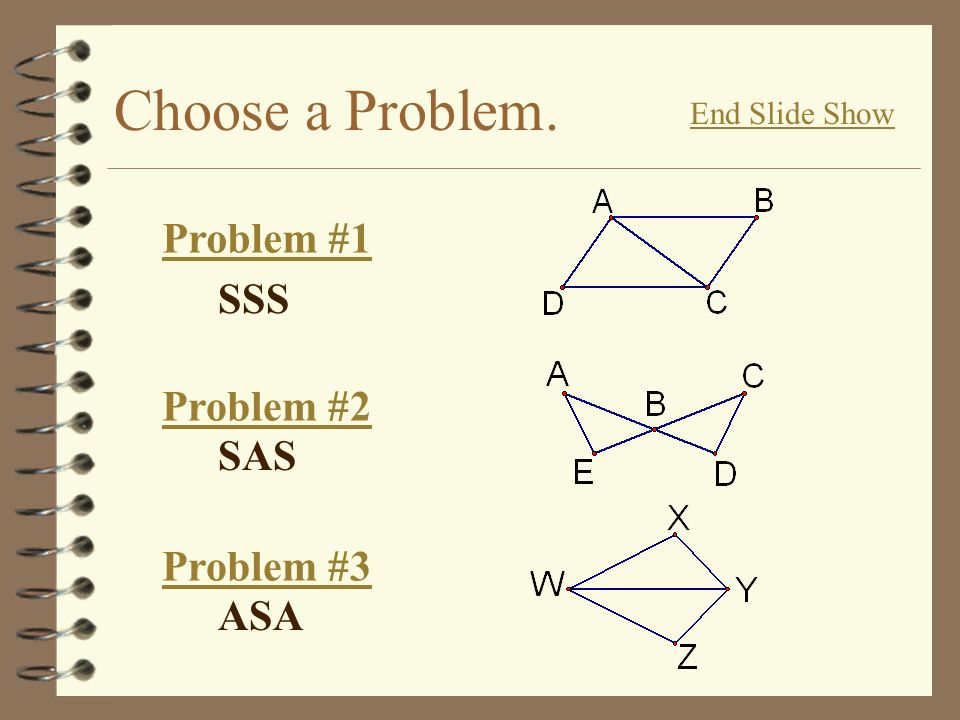 Choose a Problem.

End Slide Show

Problem #1
SSS

A B D C

Problem #2
SAS

A C B E D

Problem #3
ASA

X W Y Z